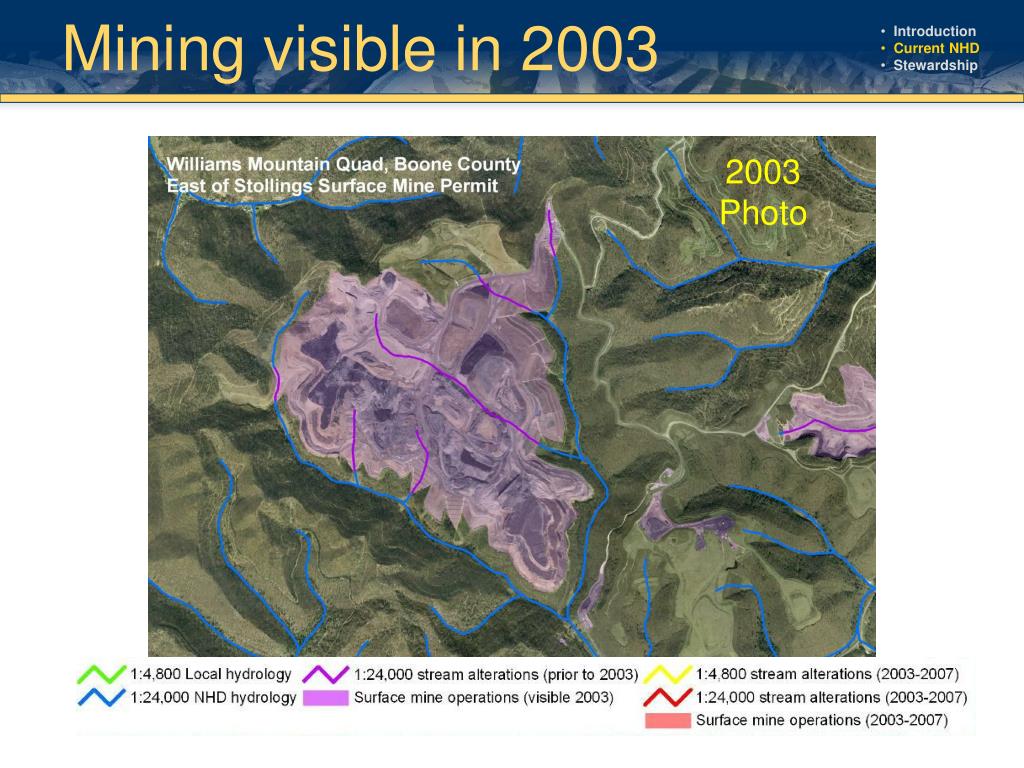 Mining visible in 2003

• Introduction
• Current NHD
• Stewardship

Williams Mountain Quad, Boone County
East of Stollings Surface Mine Permit

2003
Photo

1:4,800 Local hydrology
1:24,000 NHD hydrology
1:24,000 stream alterations (prior to 2003)
Surface mine operations (visible 2003)
1:4,800 stream alterations (2003-2007)
1:24,000 stream alterations (2003-2007)
Surface mine operations (2003-2007)